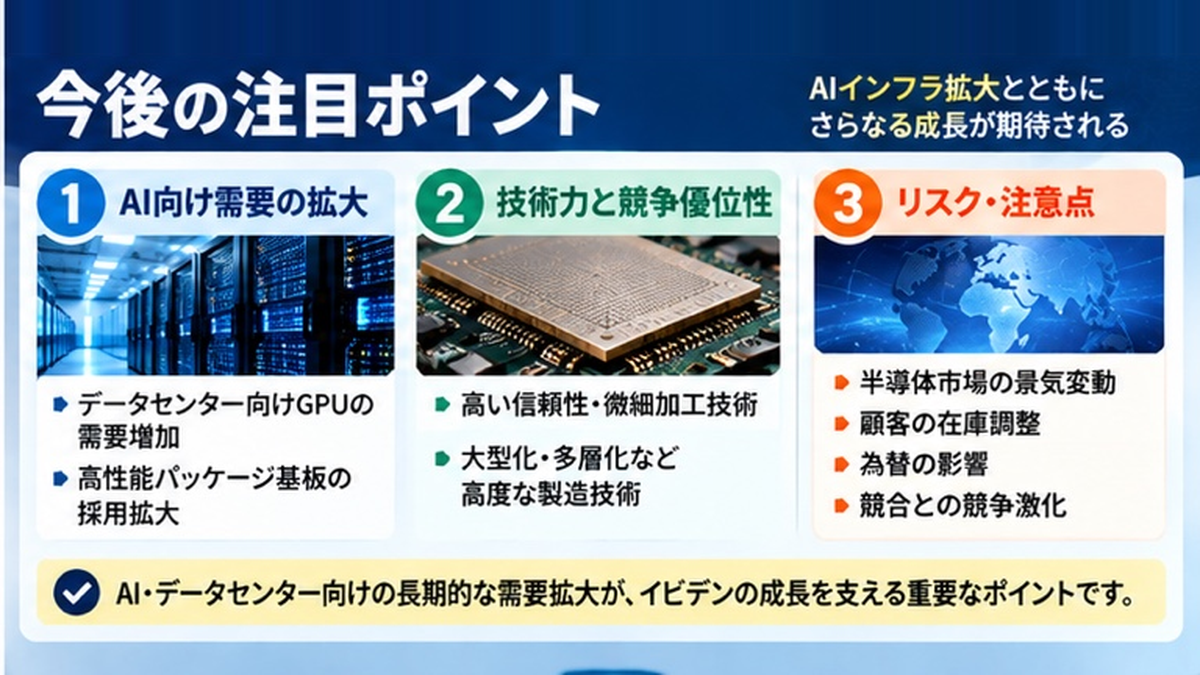 今後の注目ポイント

AIインフラ拡大とともに
さらなる成長が期待される

1 AI向け需要の拡大

データセンター向けGPUの需要増加

高性能パッケージ基板の採用拡大

2 技術力と競争優位性

高い信頼性・微細加工技術

大型化・多層化など高度な製造技術

3 リスク・注意点

半導体市場の景気変動

顧客の在庫調整

為替の影響

競合との競争激化

AI・データセンター向けの長期的な需要拡大が、イビデンの成長を支える重要なポイントです。